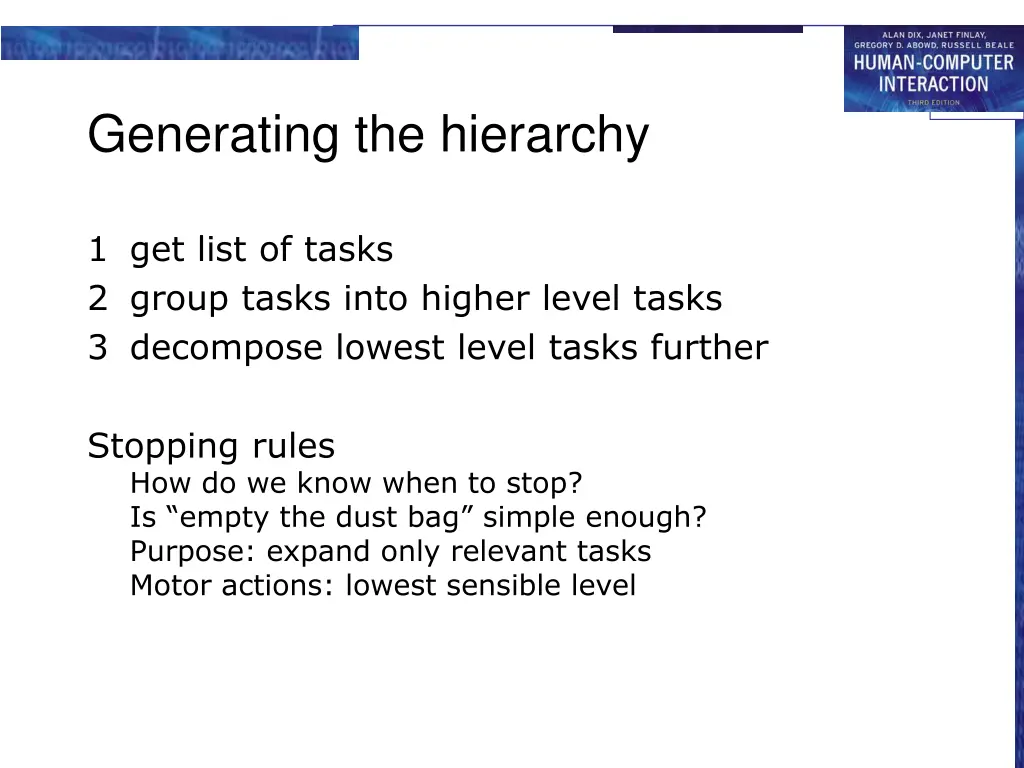 ALAN DIX, JANET FINLAY, GREGORY D. ABOWD, RUSSELL BEALE
HUMAN-COMPUTER INTERACTION
THIRD EDITION

Generating the hierarchy

1 get list of tasks
2 group tasks into higher level tasks
3 decompose lowest level tasks further

Stopping rules
How do we know when to stop?
Is “empty the dust bag” simple enough?
Purpose: expand only relevant tasks
Motor actions: lowest sensible level